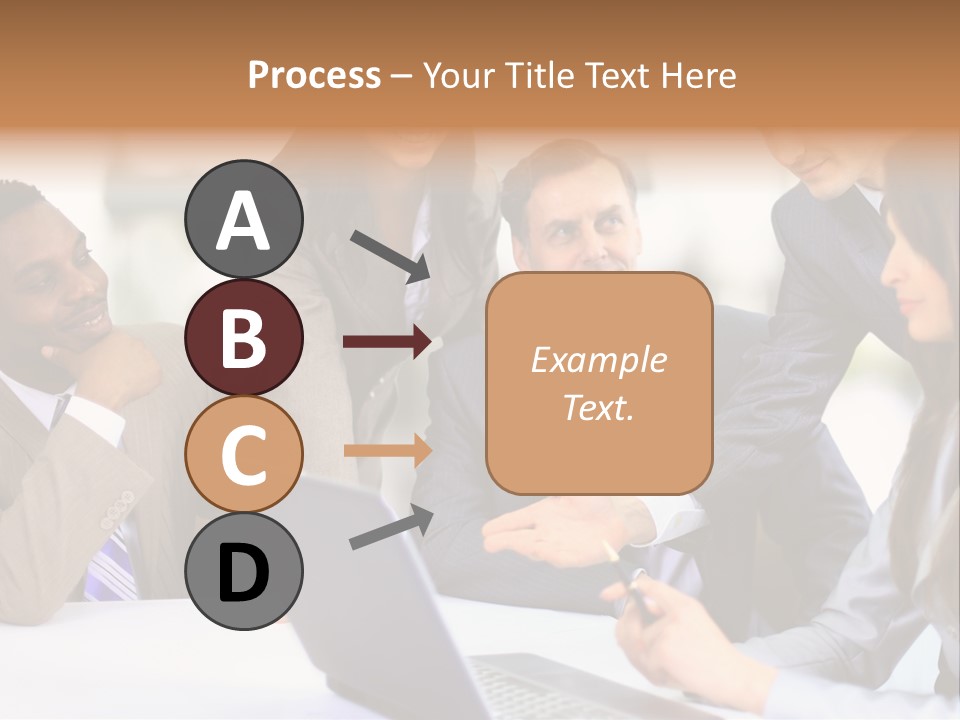 Process – Your Title Text Here

A

B

C

D

Example Text.